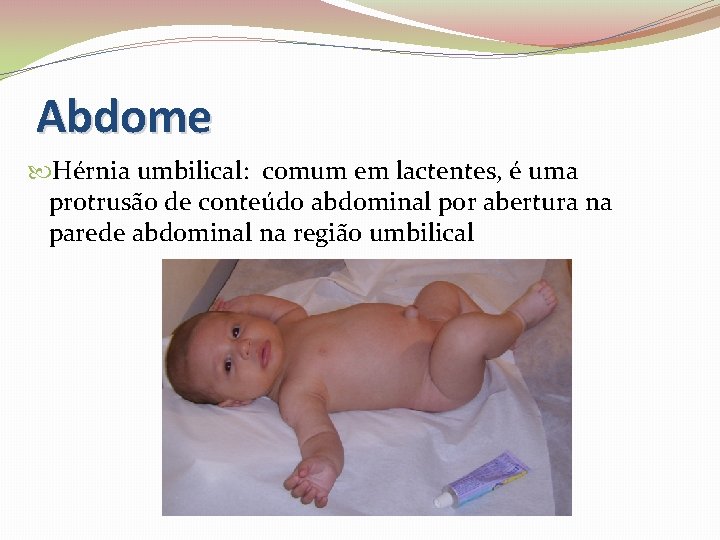 Abdome

Hérnia umbilical:  comum em lactentes, é uma protrusão de conteúdo abdominal por abertura na parede abdominal na região umbilical